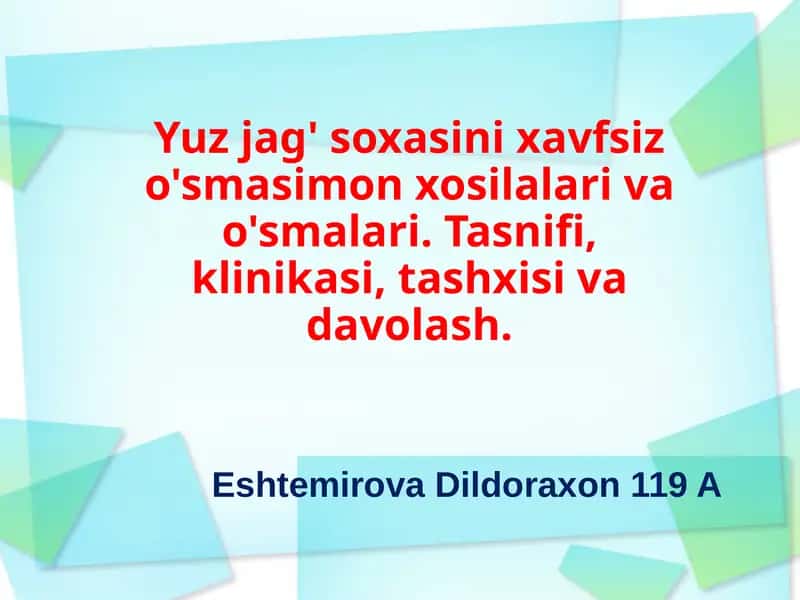 Yuz jag' soxasini xavfsiz o'smasimon xosilalari va o'smalari. Tasnifi, klinikasi, tashxisi va davolash.

Eshtemirova Dildoraxon 119 A